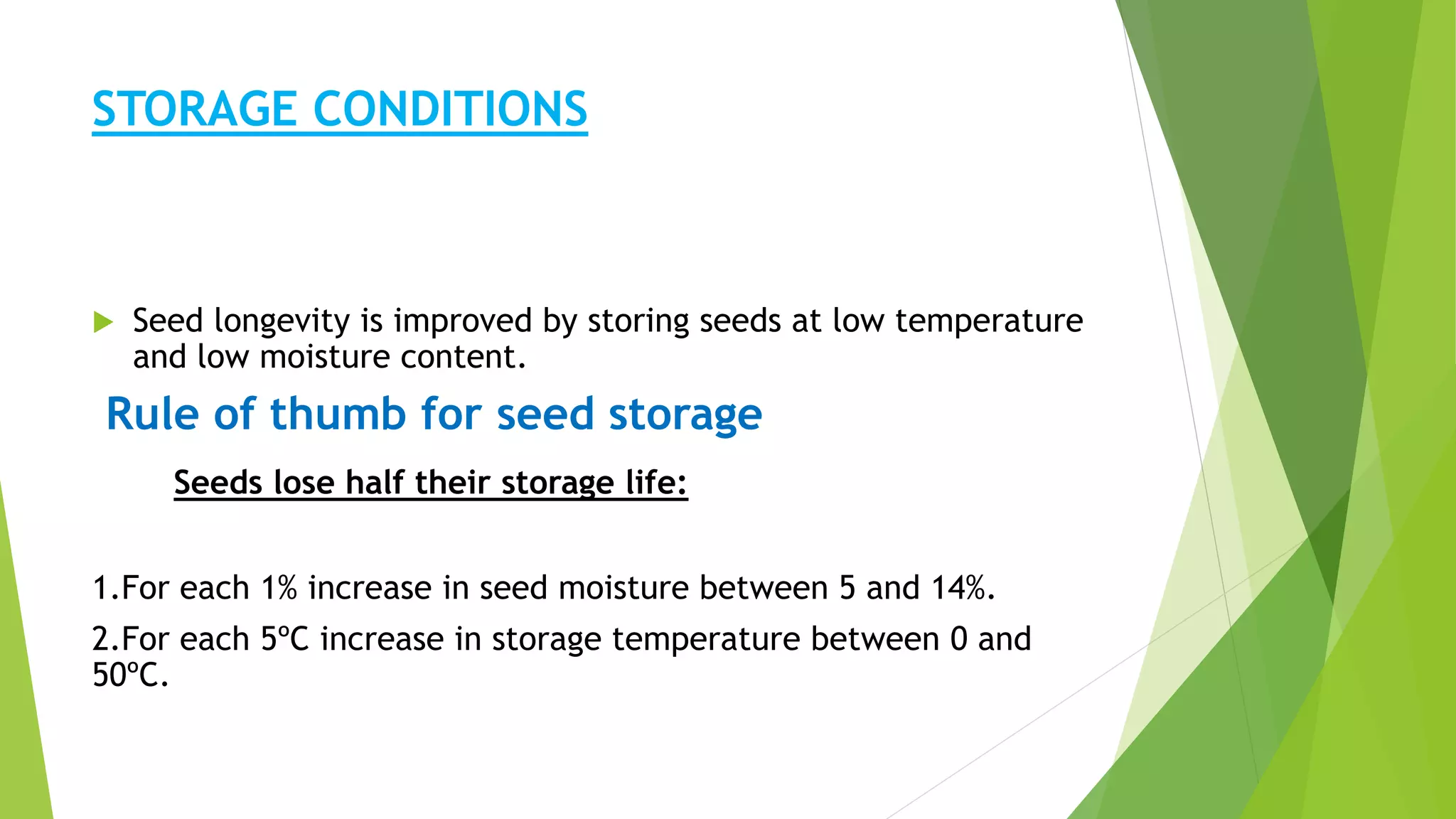 STORAGE CONDITIONS

Seed longevity is improved by storing seeds at low temperature and low moisture content.

Rule of thumb for seed storage

Seeds lose half their storage life:

1.For each 1% increase in seed moisture between 5 and 14%.

2.For each 5ºC increase in storage temperature between 0 and 50ºC.